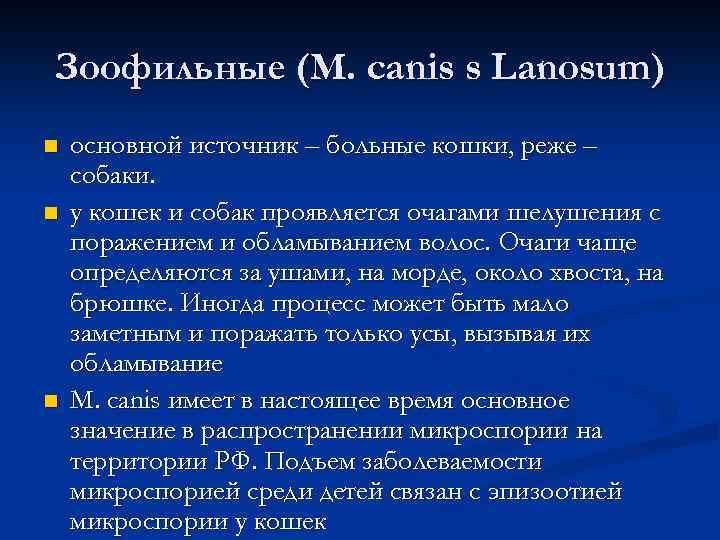 Зоофильные (M. canis s Lanosum)

основной источник – больные кошки, реже – собаки.

у кошек и собак проявляется очагами шелушения с поражением и обламыванием волос. Очаги чаще определяются за ушами, на морде, около хвоста, на брюшке. Иногда процесс может быть мало заметным и поражать только усы, вызывая их обламывание

M. canis имеет в настоящее время основное значение в распространении микроспории на территории РФ. Подъем заболеваемости микроспорией среди детей связан с эпизоотией микроспории у кошек